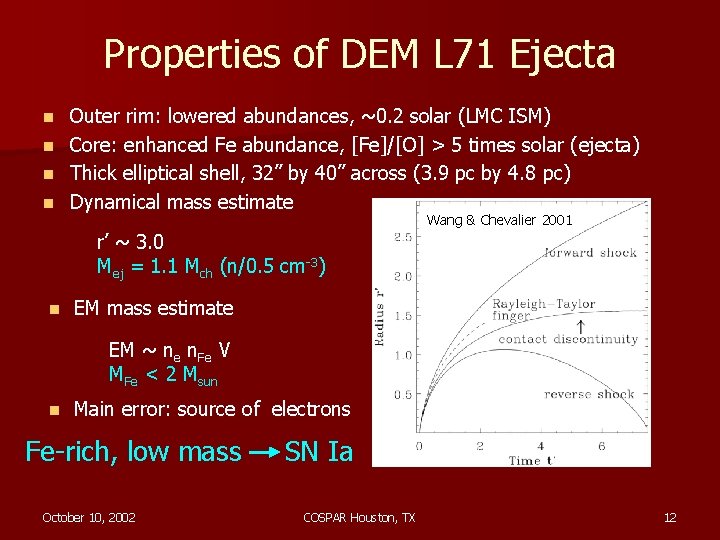 Properties of DEM L71 Ejecta

- Outer rim: lowered abundances, ~0.2 solar (LMC ISM)
- Core: enhanced Fe abundance, [Fe]/[O] > 5 times solar (ejecta)
- Thick elliptical shell, 32” by 40” across (3.9 pc by 4.8 pc)
- Dynamical mass estimate

r’ ~ 3.0
$M_{ej}$ = 1.1 $M_{ch}$ (n/0.5 $cm^{-3}$)

- EM mass estimate

EM ~ $n_e$ $n_{Fe}$ V
$M_{Fe}$ < 2 $M_{sun}$

- Main error: source of electrons

Fe-rich, low mass → SN Ia

Wang & Chevalier 2001
Radius r'
2.5
2.0
1.5
1.0
0.5
forward shock
Rayleigh–Taylor finger
contact discontinuity
reverse shock
0
2
4
6
Time t'

October 10, 2002
COSPAR Houston, TX
12